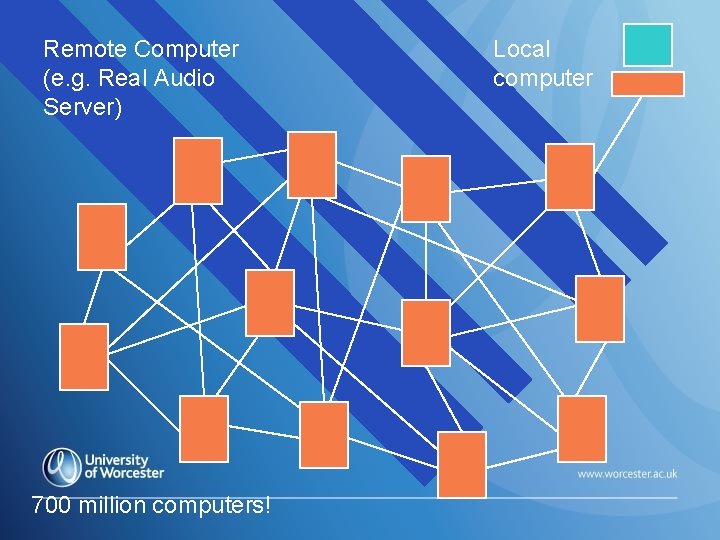 Remote Computer (e.g. Real Audio Server)

Local computer

University of Worcester

www.worcester.ac.uk

700 million computers!